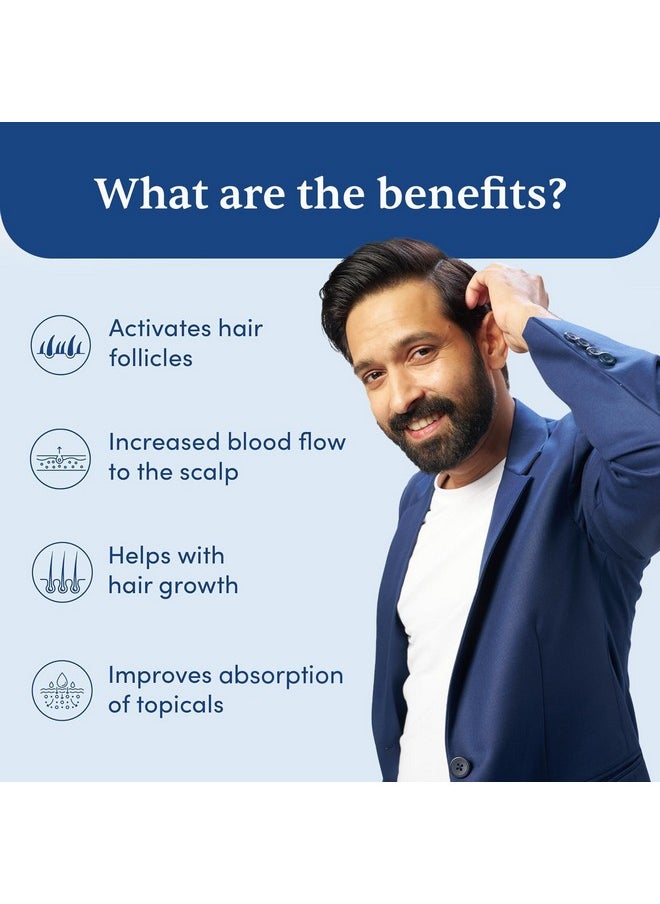 What are the benefits?

Activates hair follicles

Increased blood flow to the scalp

Helps with hair growth

Improves absorption of topicals